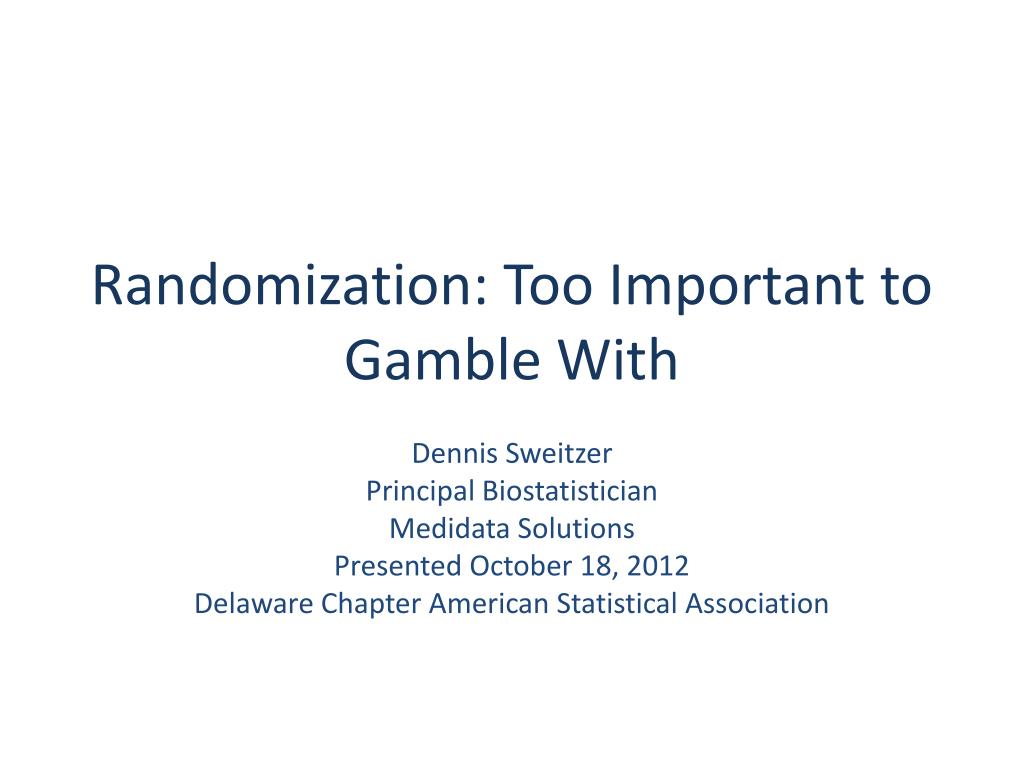 Randomization: Too Important to Gamble With

Dennis Sweitzer
Principal Biostatistician
Medidata Solutions
Presented October 18, 2012
Delaware Chapter American Statistical Association